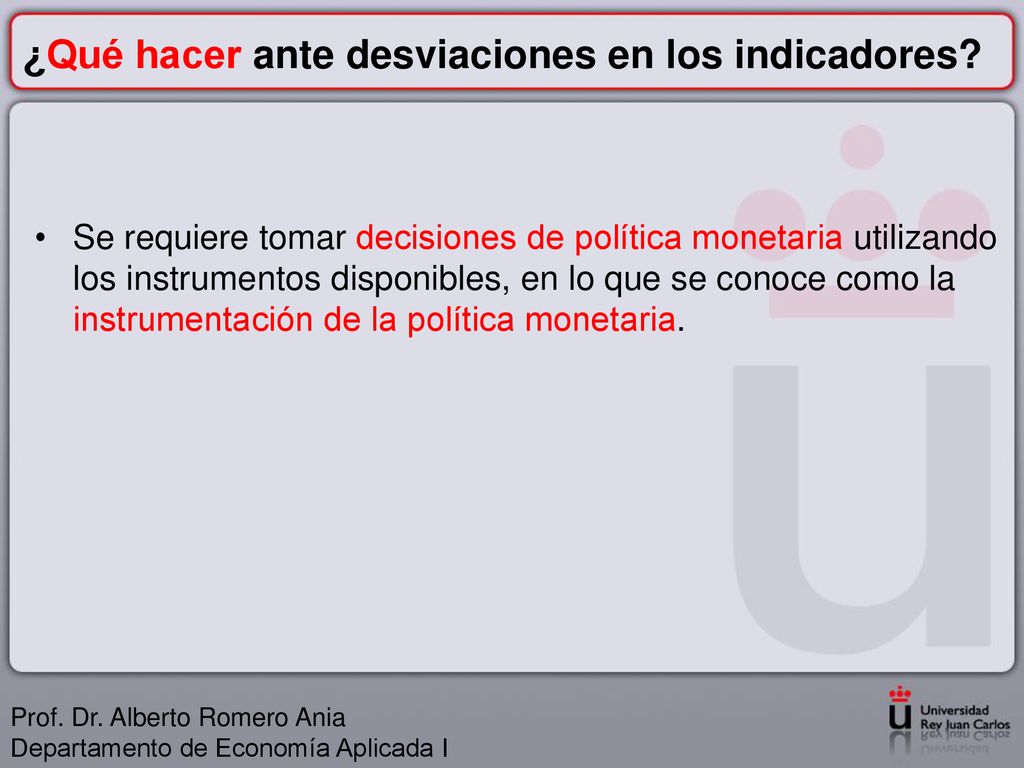 ¿Qué hacer ante desviaciones en los indicadores?

• Se requiere tomar decisiones de política monetaria utilizando los instrumentos disponibles, en lo que se conoce como la instrumentación de la política monetaria.

Prof. Dr. Alberto Romero Ania
Departamento de Economía Aplicada I

Universidad Rey Juan Carlos